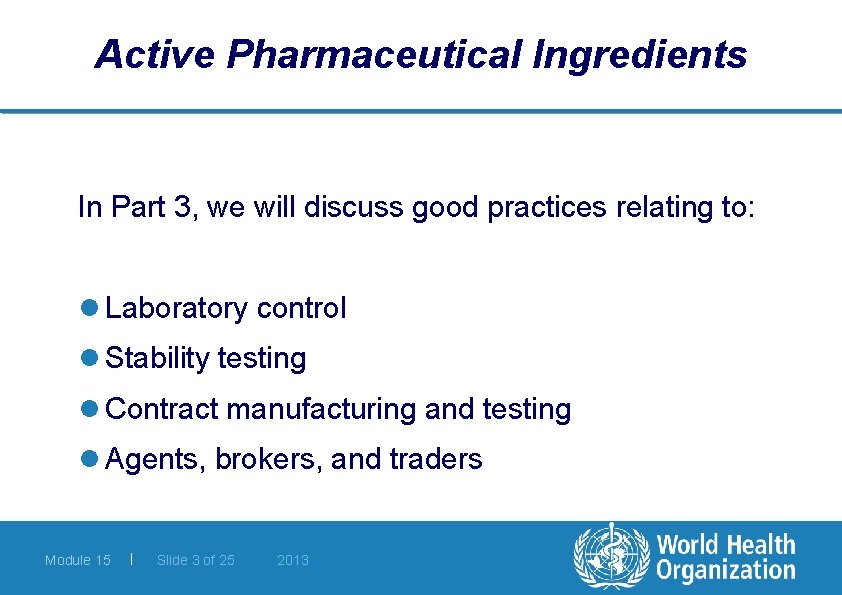 Active Pharmaceutical Ingredients

In Part 3, we will discuss good practices relating to:

- Laboratory control
- Stability testing
- Contract manufacturing and testing
- Agents, brokers, and traders

Module 15 | Slide 3 of 25 2013

World Health Organization